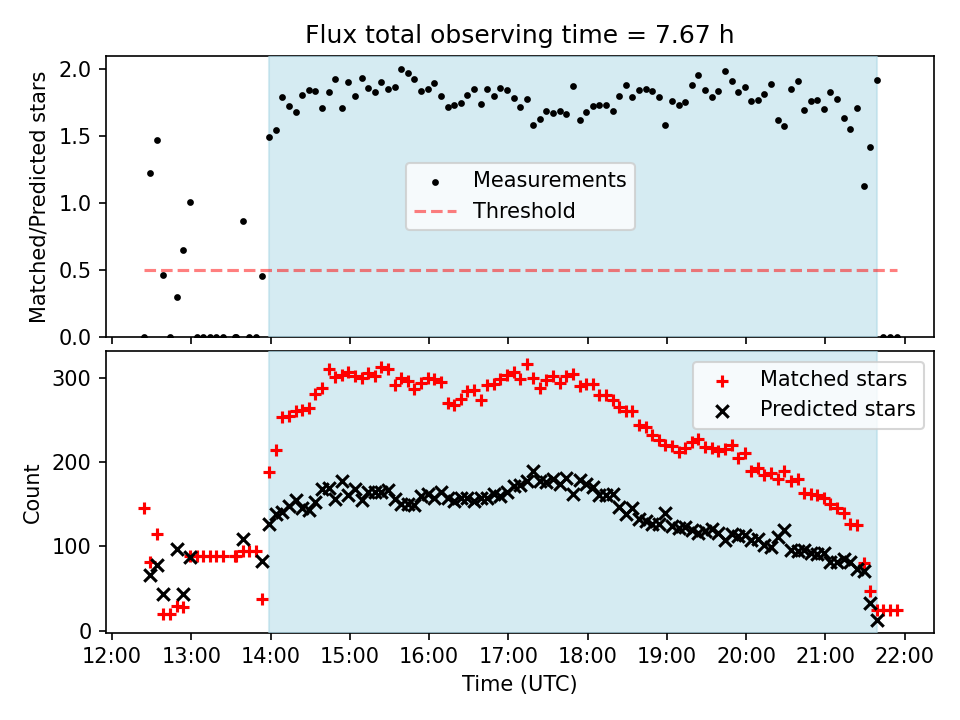 Flux total observing time = 7.67 h

Matched/Predicted stars

2.0
1.5
1.0
0.5
0.0

Measurements
Threshold

Count

300
200
100
0

Matched stars
Predicted stars

12:00 13:00 14:00 15:00 16:00 17:00 18:00 19:00 20:00 21:00 22:00

Time (UTC)